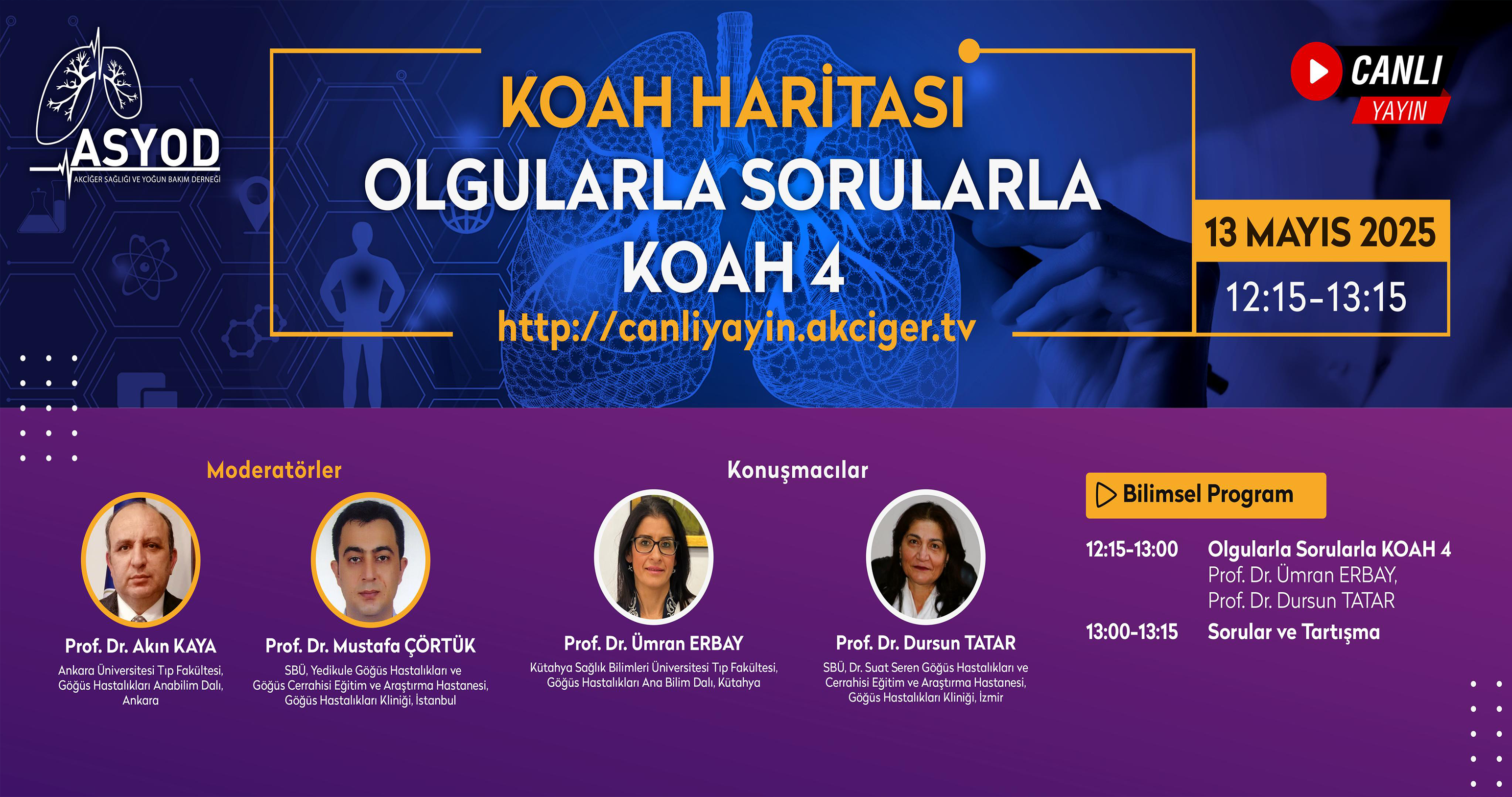 ASYOD
AKCİĞER SAĞLIĞI VE YOĞUN BAKIM DERNEĞİ

KOAH HARİTASI
OLGULARLA SORULARLA
KOAH 4
http://canliyayin.akciger.tv

CANLI
YAYIN

13 MAYIS 2025
12:15-13:15

Moderatörler

Prof. Dr. Akın KAYA
Ankara Üniversitesi Tıp Fakültesi, Göğüs Hastalıkları Anabilim Dalı, Ankara

Prof. Dr. Mustafa ÇÖRTÜK
SBÜ, Yedikule Göğüs Hastalıkları ve Göğüs Cerrahisi Eğitim ve Araştırma Hastanesi, Göğüs Hastalıkları Kliniği, İstanbul

Konuşmacılar

Prof. Dr. Ümran ERBAY
Kütahya Sağlık Bilimleri Üniversitesi Tıp Fakültesi, Göğüs Hastalıkları Ana Bilim Dalı, Kütahya

Prof. Dr. Dursun TATAR
SBÜ, Dr. Suat Seren Göğüs Hastalıkları ve Cerrahisi Eğitim ve Araştırma Hastanesi, Göğüs Hastalıkları Kliniği, İzmir

Bilimsel Program

12:15-13:00 Olgularla Sorularla KOAH 4
Prof. Dr. Ümran ERBAY,
Prof. Dr. Dursun TATAR
13:00-13:15 Sorular ve Tartışma